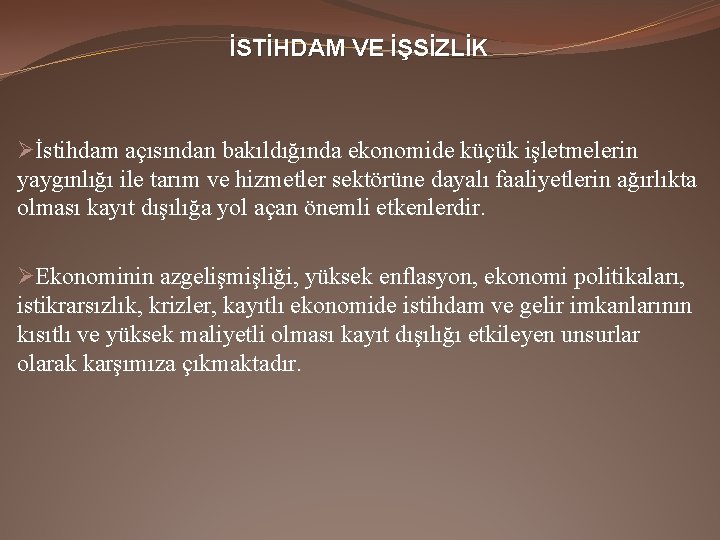 İSTİHDAM VE İŞSİZLİK

➢İstihdam açısından bakıldığında ekonomide küçük işletmelerin yaygınlığı ile tarım ve hizmetler sektörüne dayalı faaliyetlerin ağırlıkta olması kayıt dışılığa yol açan önemli etkenlerdir.

➢Ekonominin azgelişmişliği, yüksek enflasyon, ekonomi politikaları, istikrarsızlık, krizler, kayıtlı ekonomide istihdam ve gelir imkanlarının kısıtlı ve yüksek maliyetli olması kayıt dışılığı etkileyen unsurlar olarak karşımıza çıkmaktadır.